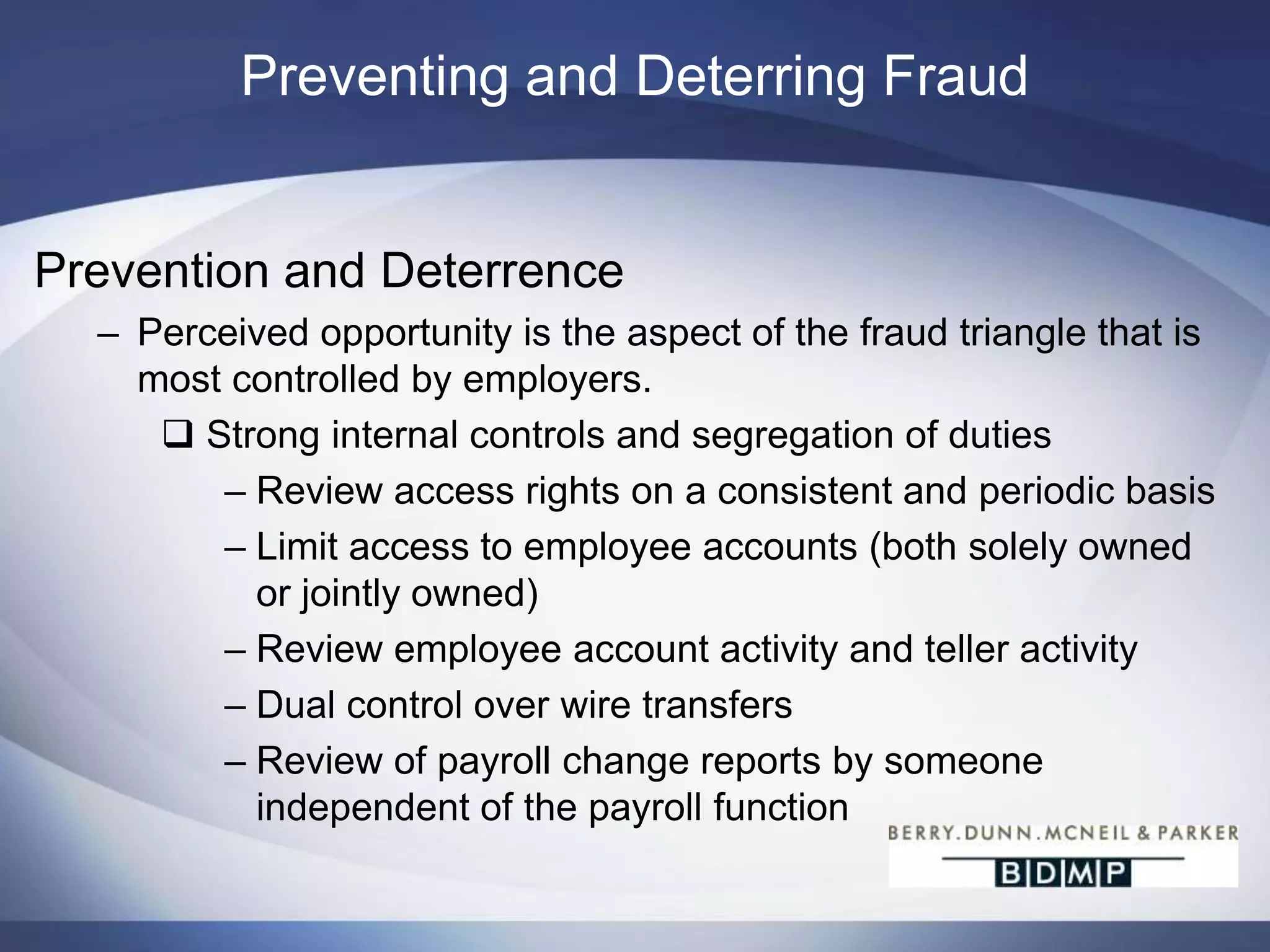 Preventing and Deterring Fraud

Prevention and Deterrence

– Perceived opportunity is the aspect of the fraud triangle that is most controlled by employers.

❑ Strong internal controls and segregation of duties

– Review access rights on a consistent and periodic basis

– Limit access to employee accounts (both solely owned or jointly owned)

– Review employee account activity and teller activity

– Dual control over wire transfers

– Review of payroll change reports by someone independent of the payroll function

BERRY.DUNN.MCNEIL & PARKER

BDMP